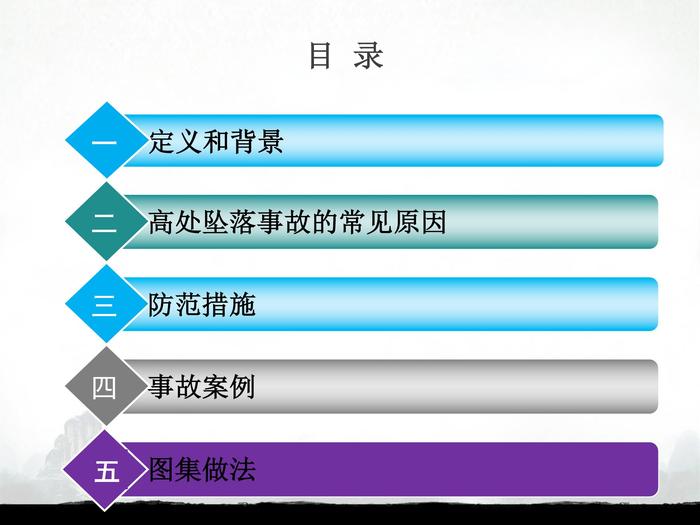 目 录

一 定义和背景

二 高处坠落事故的常见原因

三 防范措施

四 事故案例

五 图集做法